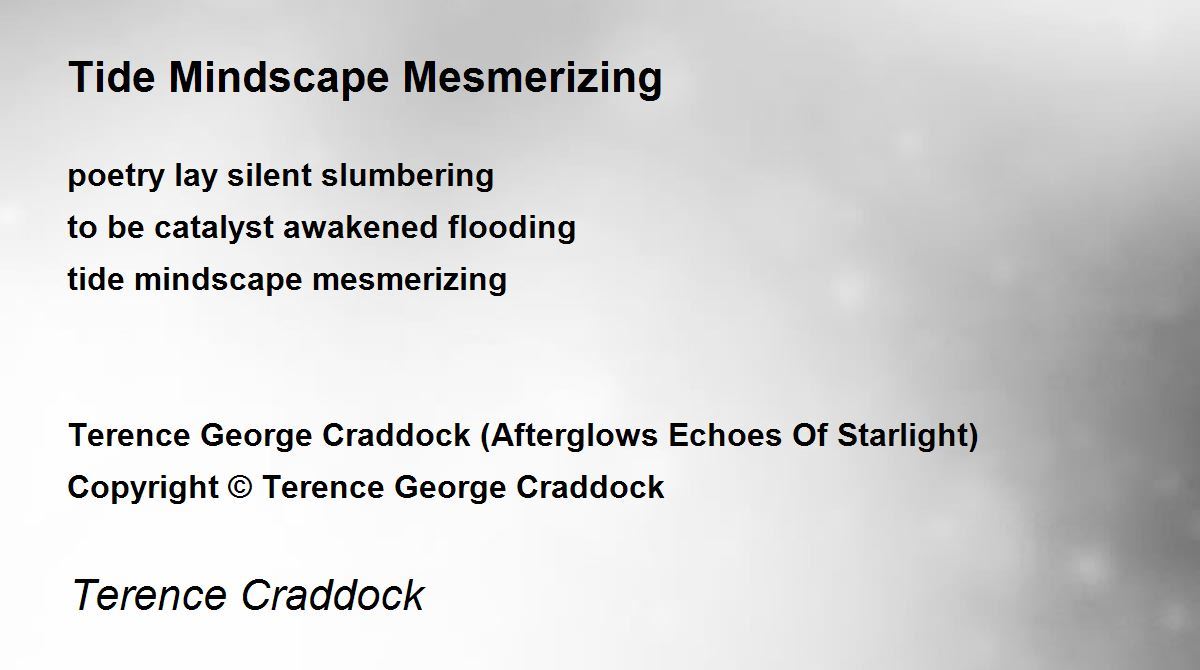 Tide Mindscape Mesmerizing

poetry lay silent slumbering
to be catalyst awakened flooding
tide mindscape mesmerizing

Terence George Craddock (Afterglows Echoes Of Starlight)
Copyright © Terence George Craddock

Terence Craddock